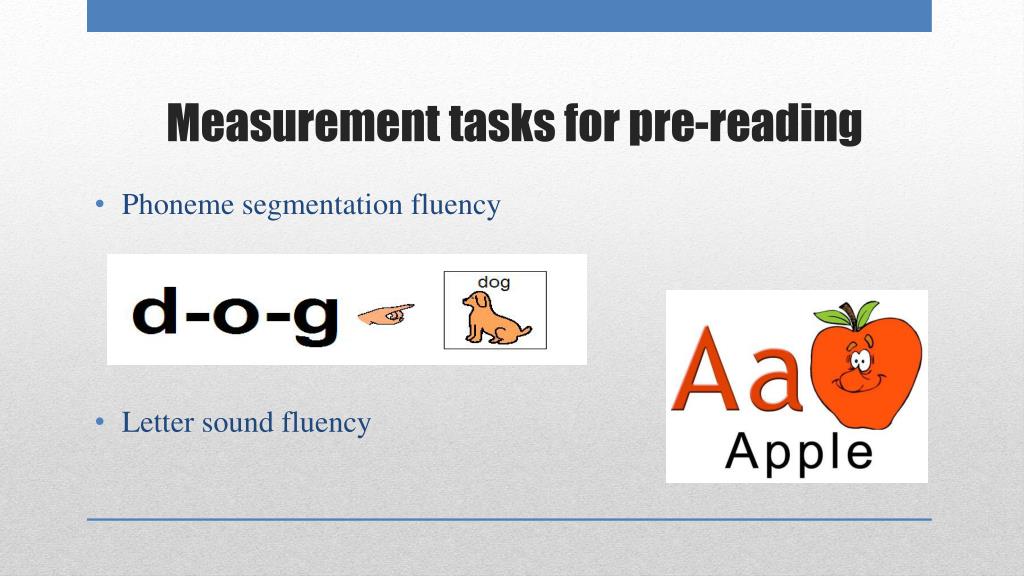 Measurement tasks for pre-reading

• Phoneme segmentation fluency

d-o-g

dog

• Letter sound fluency

Aa

Apple